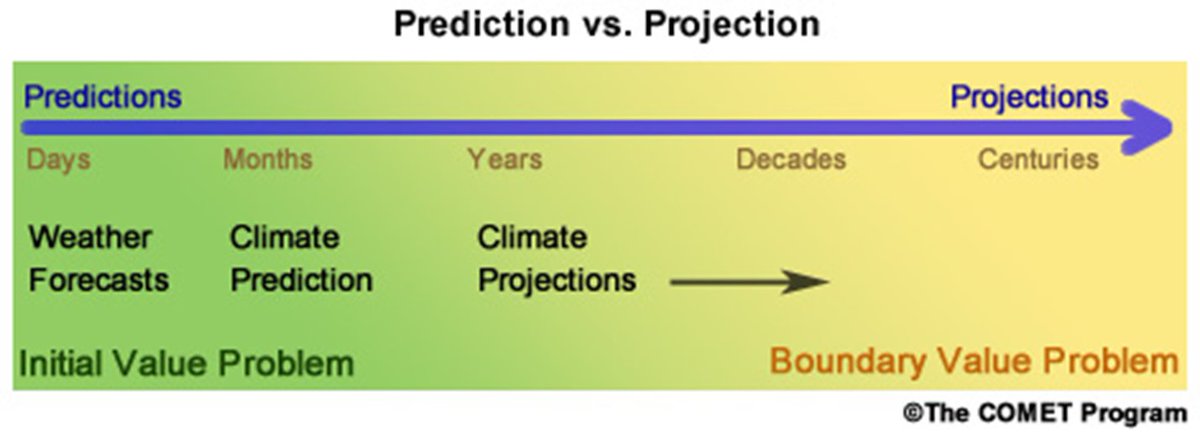 Prediction vs. Projection

Predictions

Projections

Days Months Years Decades Centuries

Weather Forecasts

Climate Prediction

Climate Projections

Initial Value Problem

Boundary Value Problem

©The COMET Program